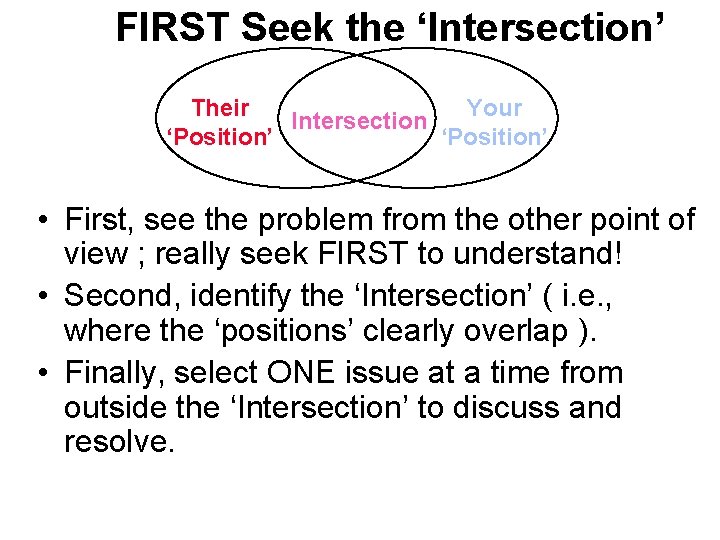 FIRST Seek the ‘Intersection’

Their ‘Position’

Intersection

Your ‘Position’

• First, see the problem from the other point of view ; really seek FIRST to understand!
• Second, identify the ‘Intersection’ ( i.e., where the ‘positions’ clearly overlap ).
• Finally, select ONE issue at a time from outside the ‘Intersection’ to discuss and resolve.